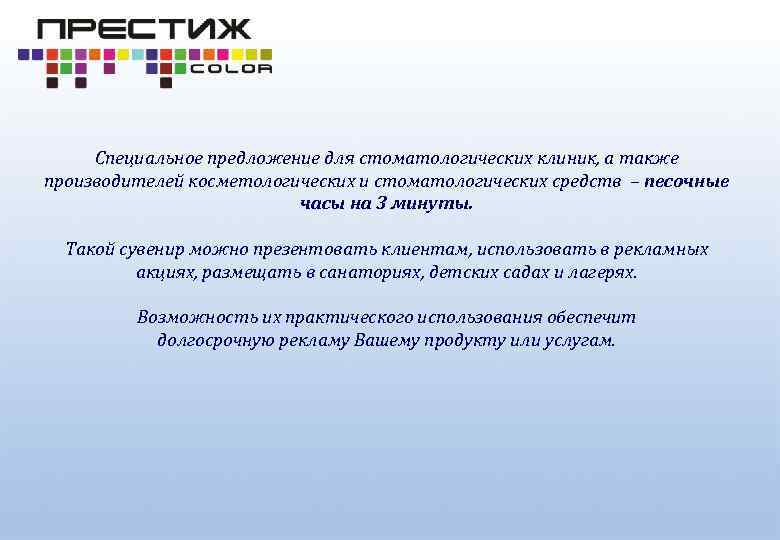 ПРЕСТИЖ
COLOR

Специальное предложение для стоматологических клиник, а также производителей косметологических и стоматологических средств – песочные часы на 3 минуты.

Такой сувенир можно презентовать клиентам, использовать в рекламных акциях, размещать в санаториях, детских садах и лагерях.

Возможность их практического использования обеспечит долгосрочную рекламу Вашему продукту или услугам.